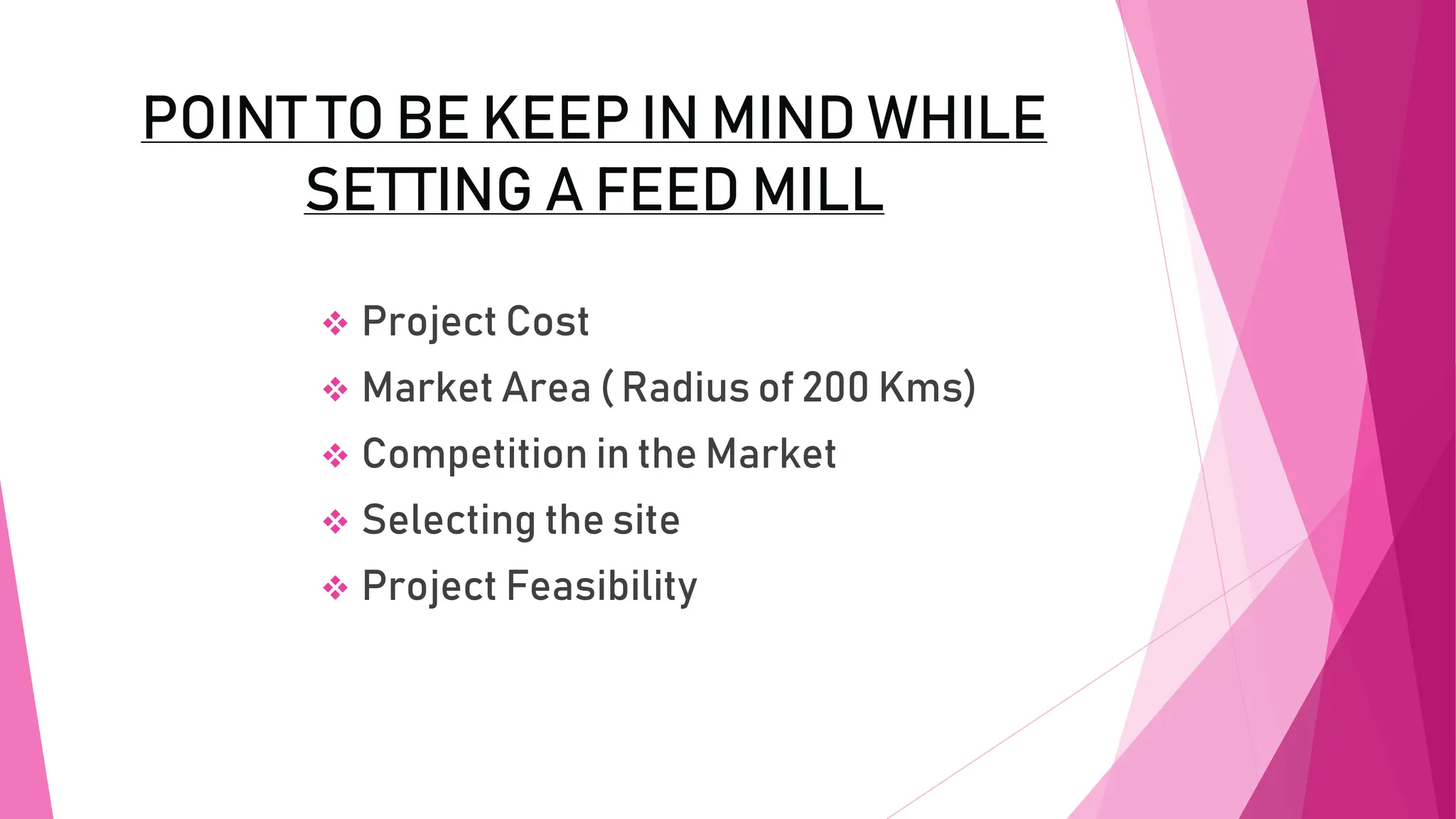 POINT TO BE KEEP IN MIND WHILE SETTING A FEED MILL

❖ Project Cost
❖ Market Area ( Radius of 200 Kms)
❖ Competition in the Market
❖ Selecting the site
❖ Project Feasibility